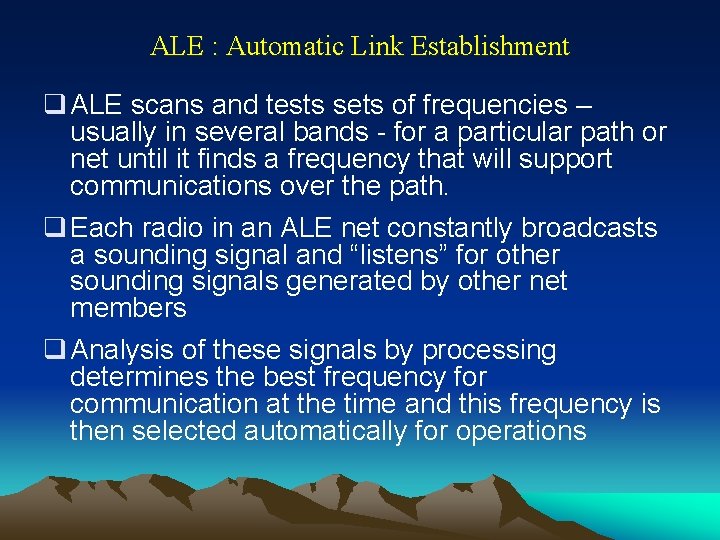 ALE : Automatic Link Establishment

❑ ALE scans and tests sets of frequencies – usually in several bands - for a particular path or net until it finds a frequency that will support communications over the path.

❑ Each radio in an ALE net constantly broadcasts a sounding signal and “listens” for other sounding signals generated by other net members

❑ Analysis of these signals by processing determines the best frequency for communication at the time and this frequency is then selected automatically for operations